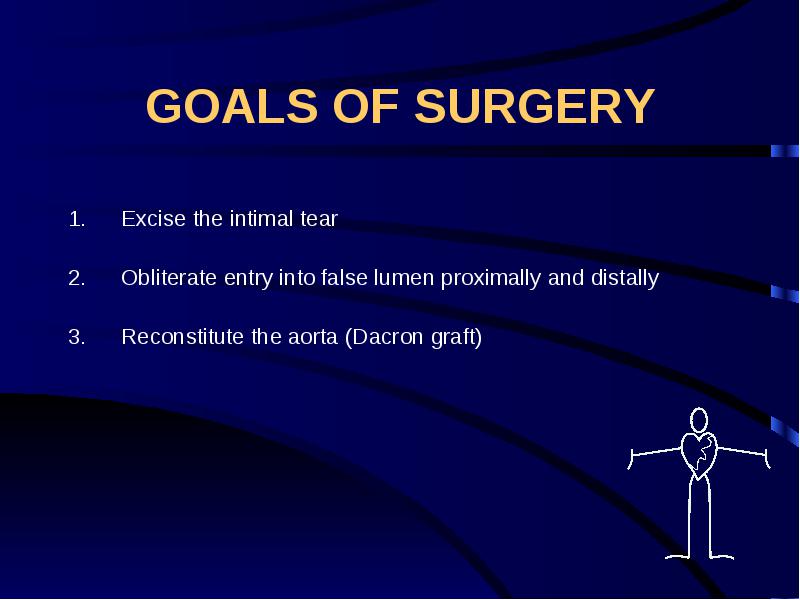 GOALS OF SURGERY

1. Excise the intimal tear

2. Obliterate entry into false lumen proximally and distally

3. Reconstitute the aorta (Dacron graft)